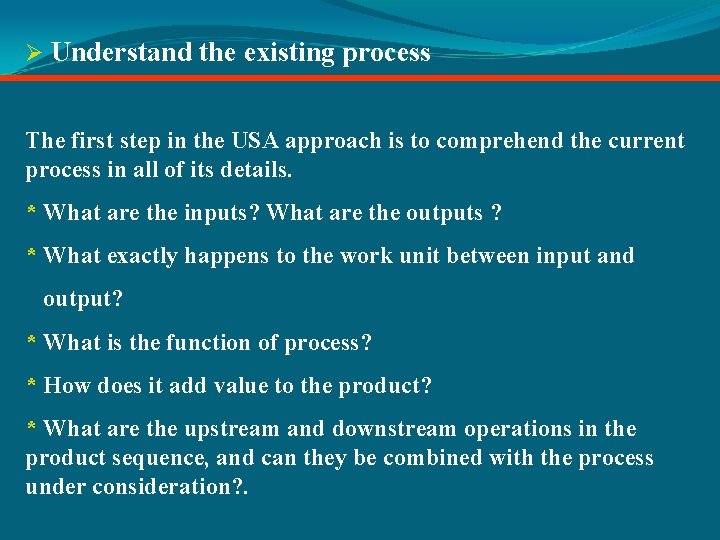 ➢ Understand the existing process

The first step in the USA approach is to comprehend the current process in all of its details.

* What are the inputs? What are the outputs ?

* What exactly happens to the work unit between input and output?

* What is the function of process?

* How does it add value to the product?

* What are the upstream and downstream operations in the product sequence, and can they be combined with the process under consideration?.